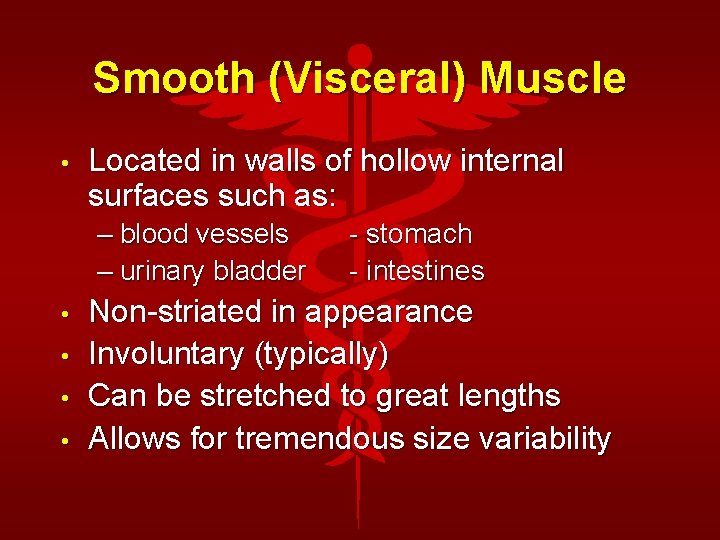 Smooth (Visceral) Muscle

• Located in walls of hollow internal surfaces such as:
  – blood vessels - stomach
  – urinary bladder - intestines
• Non-striated in appearance
• Involuntary (typically)
• Can be stretched to great lengths
• Allows for tremendous size variability